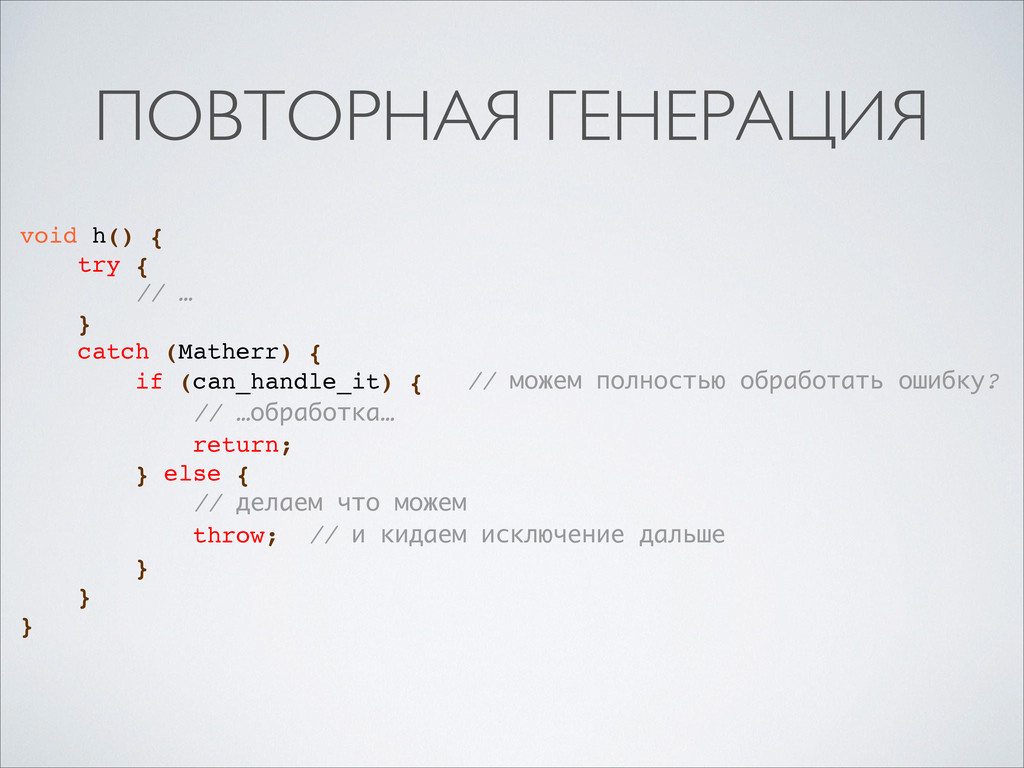 ПОВТОРНАЯ ГЕНЕРАЦИЯ

void h() {
    try {
        // …
    }
    catch (Matherr) {
        if (can_handle_it) {    // можем полностью обработать ошибку?
            // …обработка…
            return;
        } else {
            // делаем что можем
            throw;  // и кидаем исключение дальше
        }
    }
}